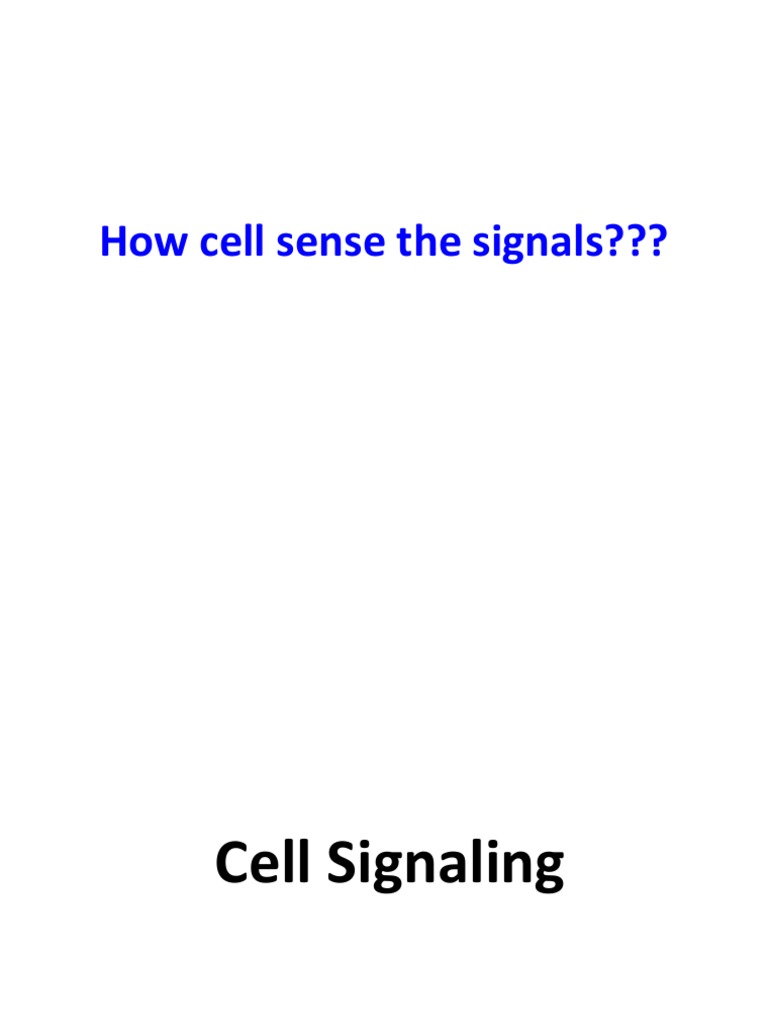 How cell sense the signals???

Cell Signaling